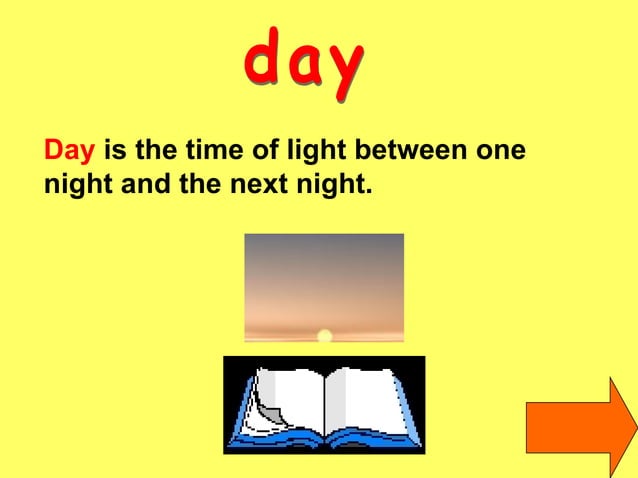 day

Day is the time of light between one night and the next night.